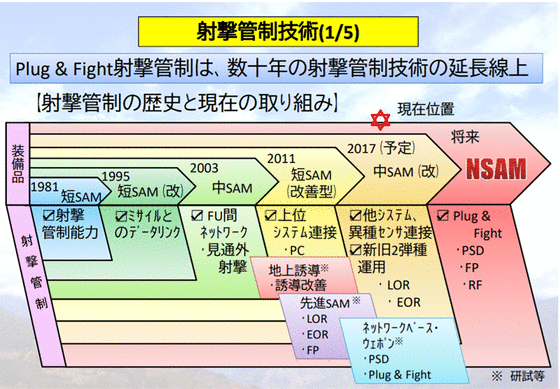 射撃管制技術(1/5)

Plug & Fight射撃管制は、数十年の射撃管制技術の延長線上

【射撃管制の歴史と現在の取り組み】

現在位置

装備品

1981 短SAM

1995 短SAM（改）

2003 中SAM

2011 短SAM（改善型）

2017（予定） 中SAM（改）

将来 NSAM

射撃管制

☑射撃管制能力

☑ミサイルとのデータリンク

☑ FU間ネットワーク
・見通外射撃

☑上位システム連接
・PC

☑他システム、異種センサ連接
☑新旧2弾種運用
・LOR
・EOR

☑ Plug & Fight
・PSD
・FP
・RF

地上誘導※
・誘導改善

先進SAM※
・LOR
・EOR
・FP

ネットワークベース・ウェポン※
・PSD
・Plug & Fight

※ 研試等